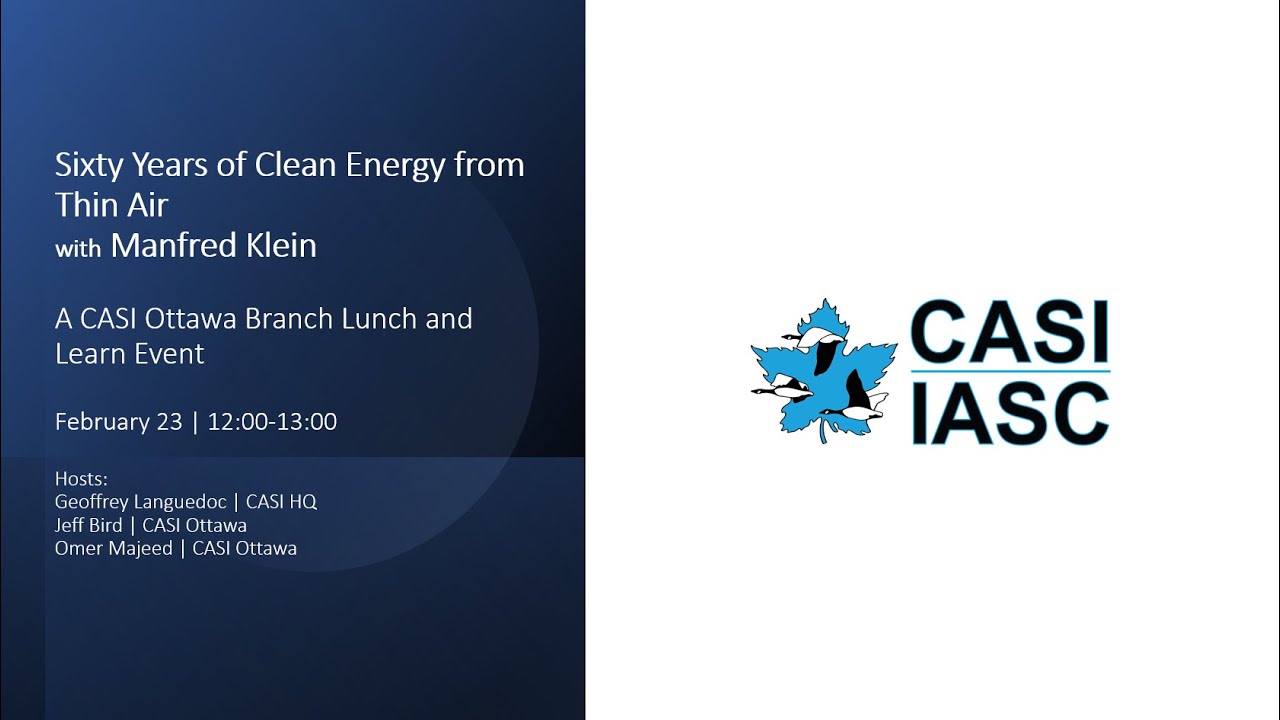 Sixty Years of Clean Energy from Thin Air
with Manfred Klein

A CASI Ottawa Branch Lunch and Learn Event

February 23 | 12:00-13:00

Hosts:
Geoffrey Languedoc | CASI HQ
Jeff Bird | CASI Ottawa
Omer Majeed | CASI Ottawa

CASI
IASC